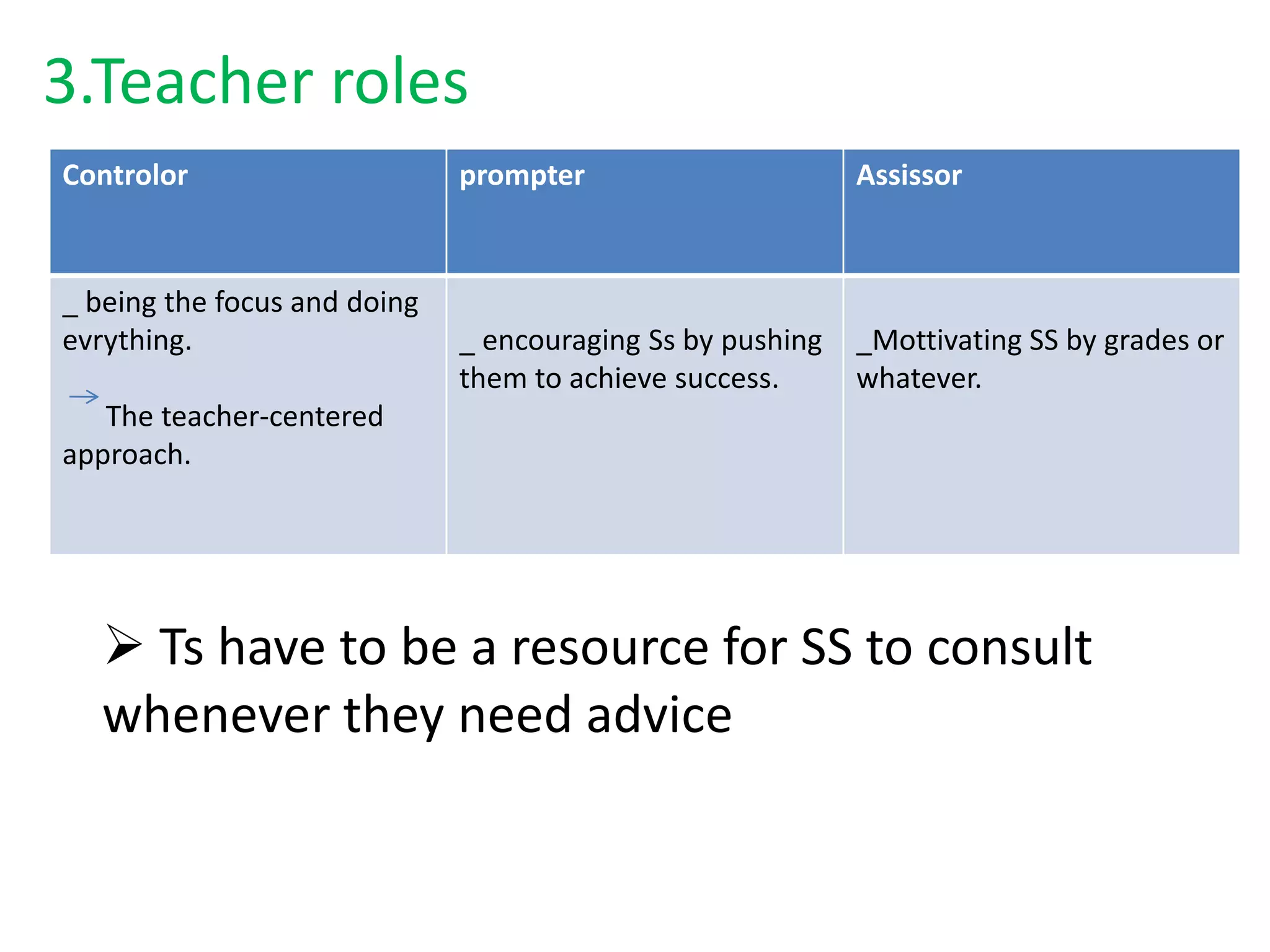 3.Teacher roles

| Controlor | prompter | Assissor |
|---|---|---|
| _ being the focus and doing evrything. → The teacher-centered approach. | _ encouraging Ss by pushing them to achieve success. | _Mottivating SS by grades or whatever. |

➢ Ts have to be a resource for SS to consult whenever they need advice